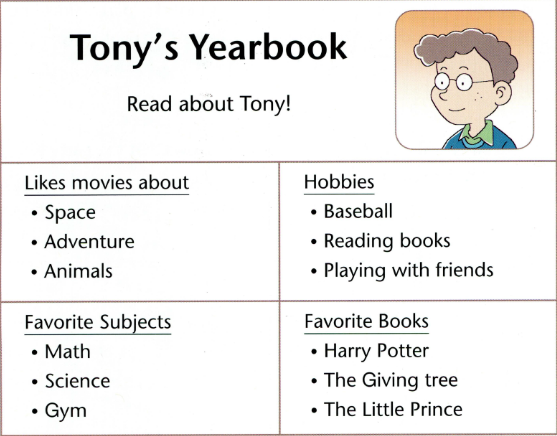 Tony's Yearbook

Read about Tony!

Likes movies about
• Space
• Adventure
• Animals

Hobbies
• Baseball
• Reading books
• Playing with friends

Favorite Subjects
• Math
• Science
• Gym

Favorite Books
• Harry Potter
• The Giving tree
• The Little Prince